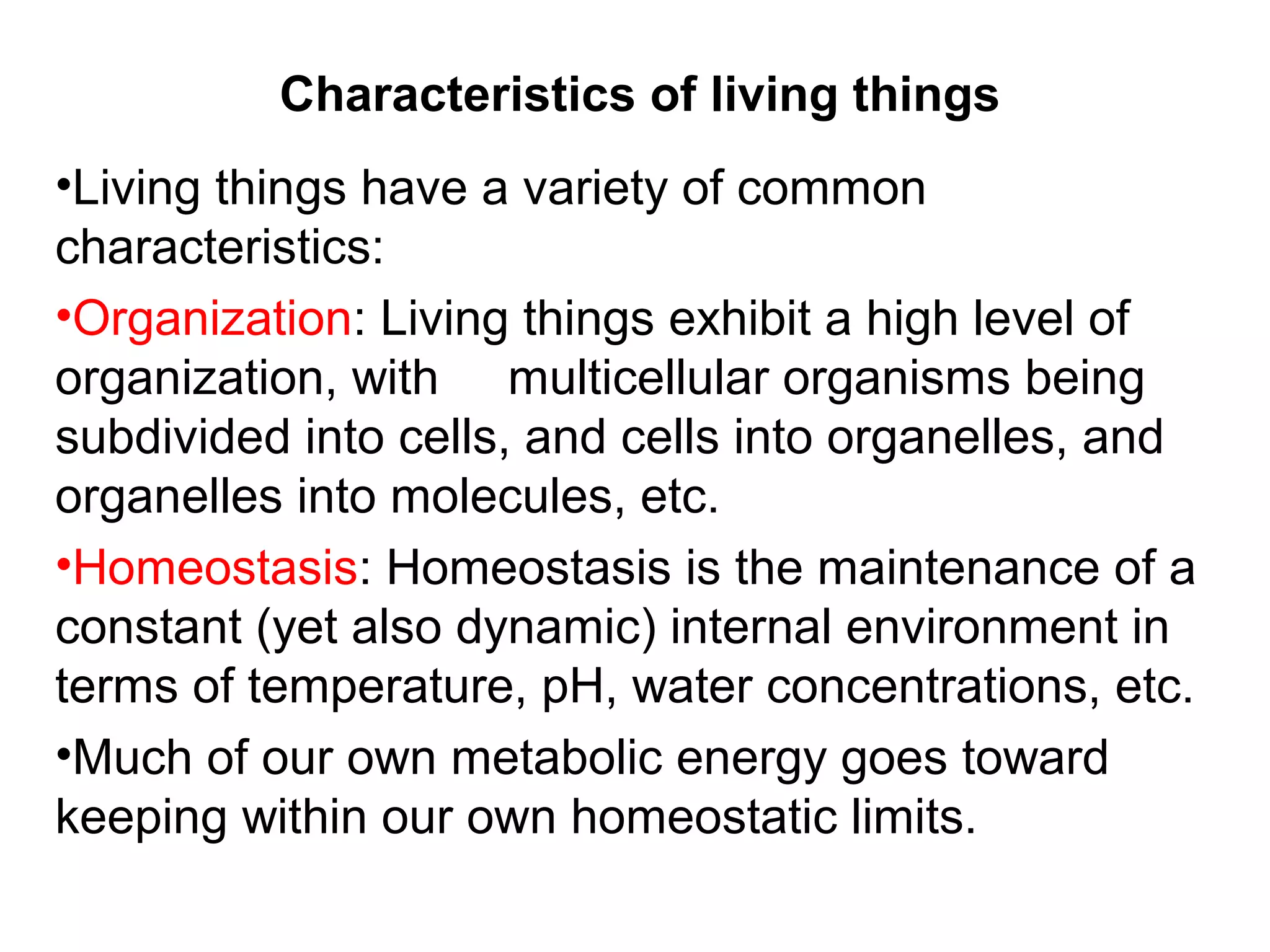 Characteristics of living things

•Living things have a variety of common characteristics:

•Organization: Living things exhibit a high level of organization, with multicellular organisms being subdivided into cells, and cells into organelles, and organelles into molecules, etc.

•Homeostasis: Homeostasis is the maintenance of a constant (yet also dynamic) internal environment in terms of temperature, pH, water concentrations, etc.

•Much of our own metabolic energy goes toward keeping within our own homeostatic limits.